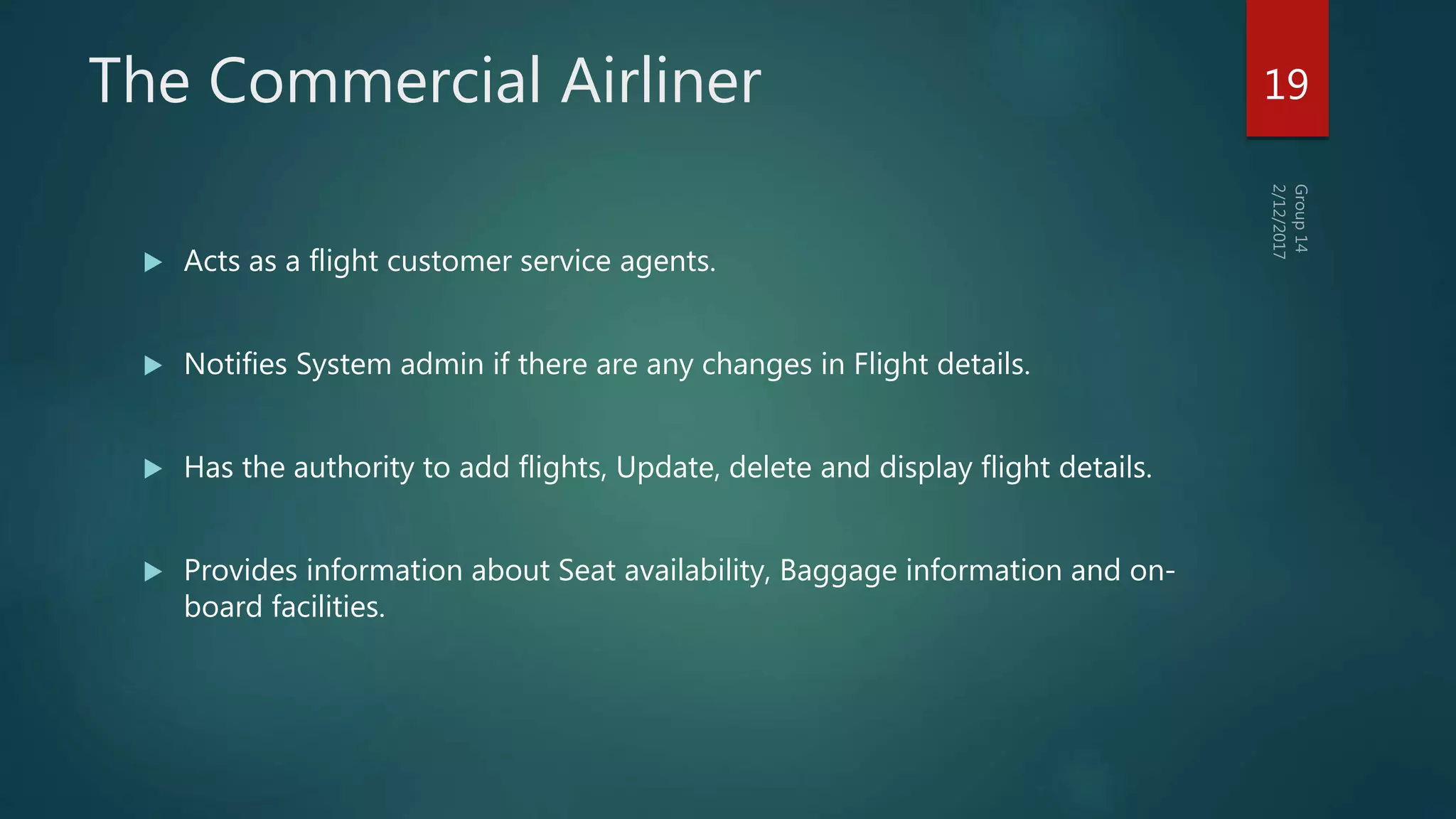 The Commercial Airliner

19

Group 14
2/12/2017

▶ Acts as a flight customer service agents.

▶ Notifies System admin if there are any changes in Flight details.

▶ Has the authority to add flights, Update, delete and display flight details.

▶ Provides information about Seat availability, Baggage information and on-board facilities.